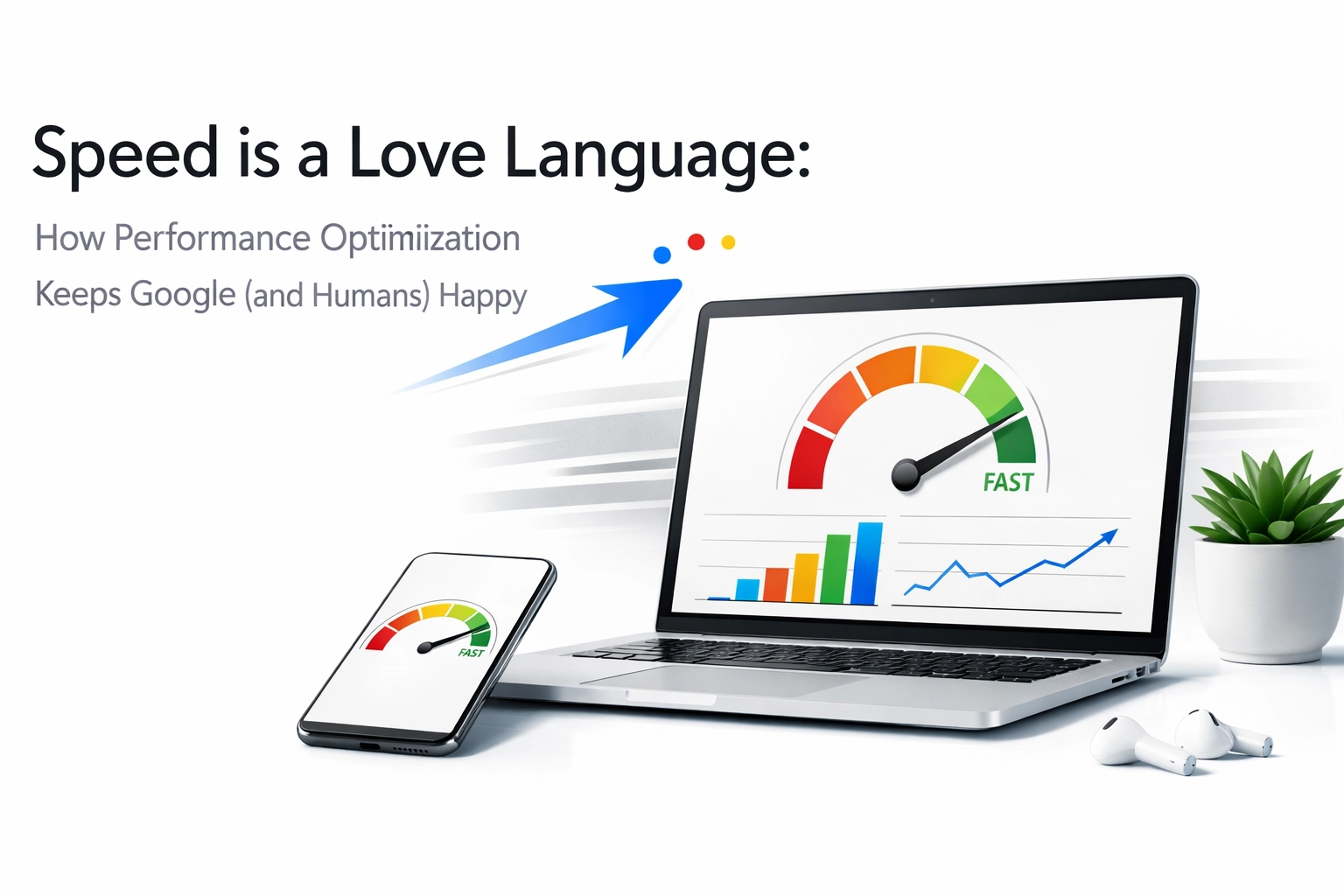 Speed is a Love Language:

How Performance Optimiization Keeps Google (and Humans) Happy

FAST

FAST